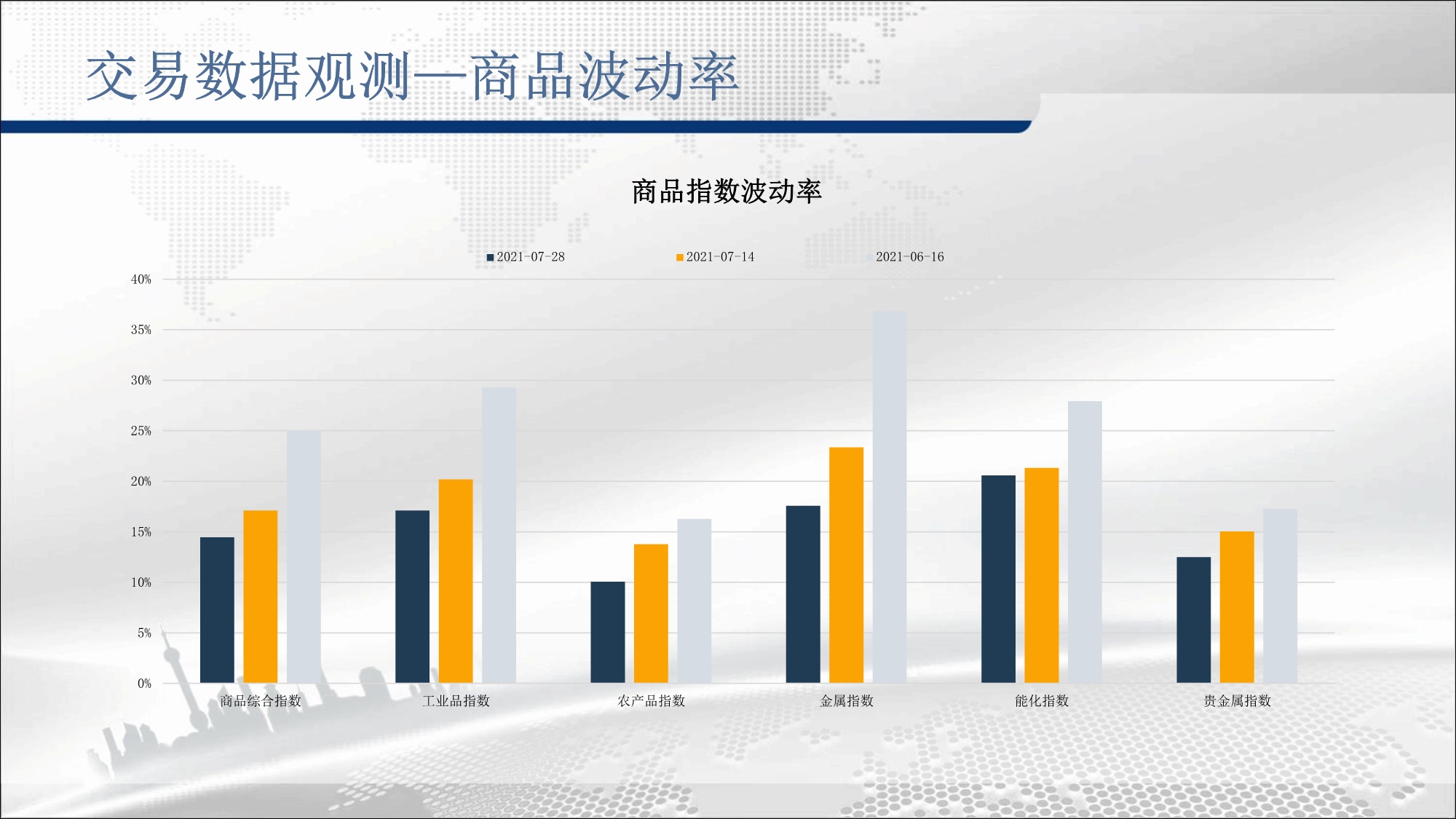 交易数据观测—商品波动率

商品指数波动率

2021-07-28
2021-07-14
2021-06-16

40%
35%
30%
25%
20%
15%
10%
5%
0%

商品综合指数
工业品指数
农产品指数
金属指数
能化指数
贵金属指数